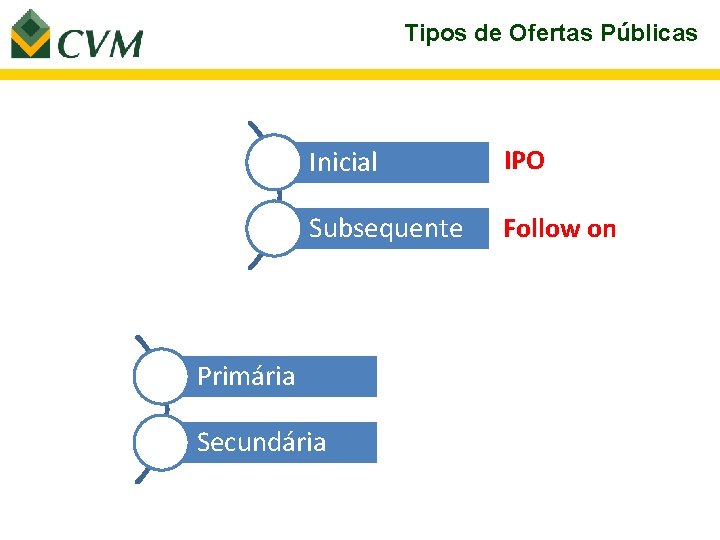 CVM

Tipos de Ofertas Públicas

Inicial
IPO

Subsequente
Follow on

Primária

Secundária